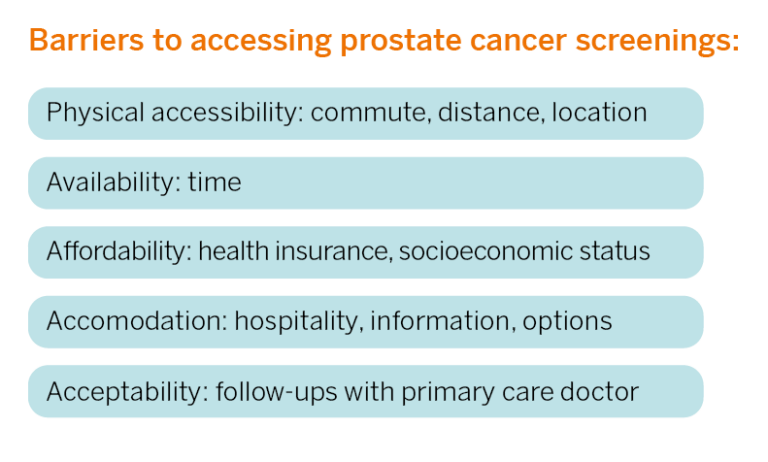 Barriers to accessing prostate cancer screenings:

Physical accessibility: commute, distance, location

Availability: time

Affordability: health insurance, socioeconomic status

Accomodation: hospitality, information, options

Acceptability: follow-ups with primary care doctor